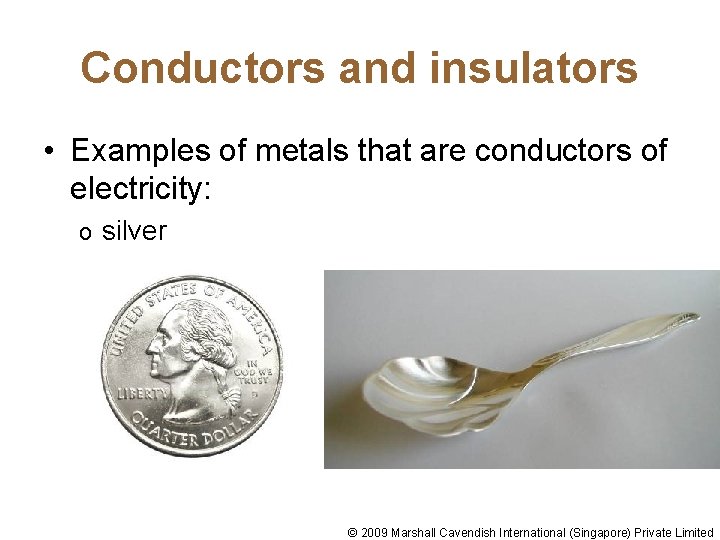 Conductors and insulators

• Examples of metals that are conductors of electricity:

o silver

UNITED STATES OF AMERICA
LIBERTY
IN GOD WE TRUST
P
QUARTER DOLLAR

© 2009 Marshall Cavendish International (Singapore) Private Limited